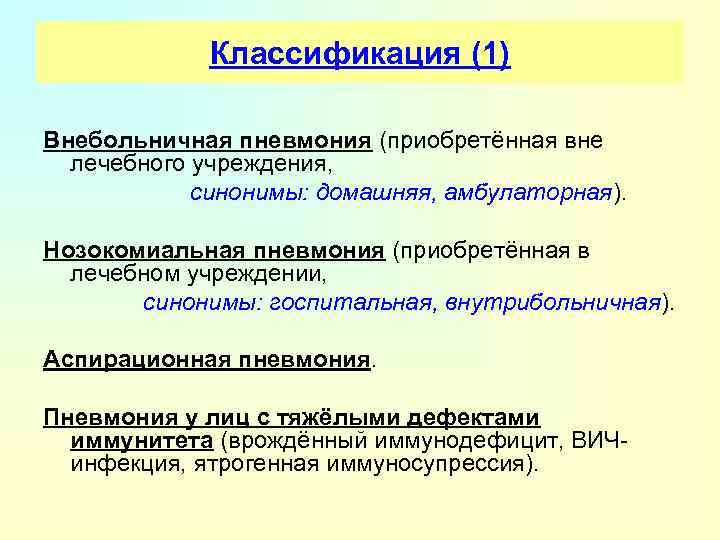 Классификация (1)

Внебольничная пневмония (приобретённая вне лечебного учреждения, синонимы: домашняя, амбулаторная).

Нозокомиальная пневмония (приобретённая в лечебном учреждении, синонимы: госпитальная, внутрибольничная).

Аспирационная пневмония.

Пневмония у лиц с тяжёлыми дефектами иммунитета (врождённый иммунодефицит, ВИЧ-инфекция, ятрогенная иммуносупрессия).